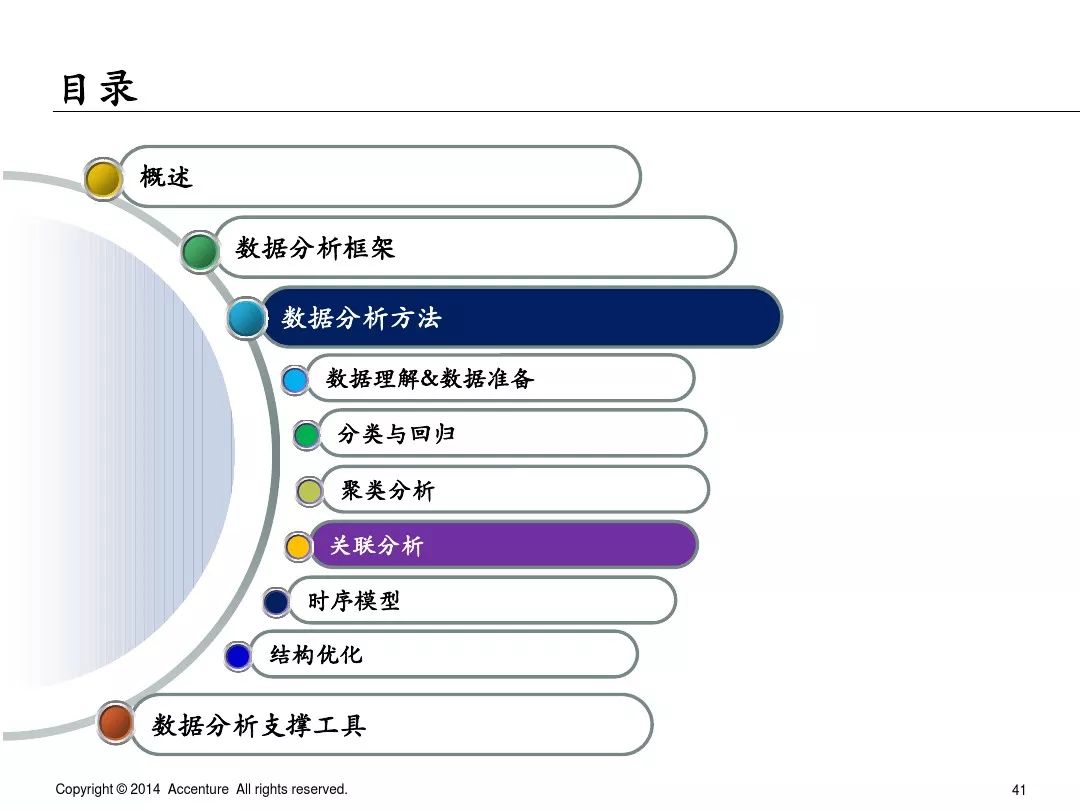 目录

概述

数据分析框架

数据分析方法

数据理解&数据准备

分类与回归

聚类分析

关联分析

时序模型

结构优化

数据分析支撑工具

Copyright © 2014 Accenture All rights reserved.

41